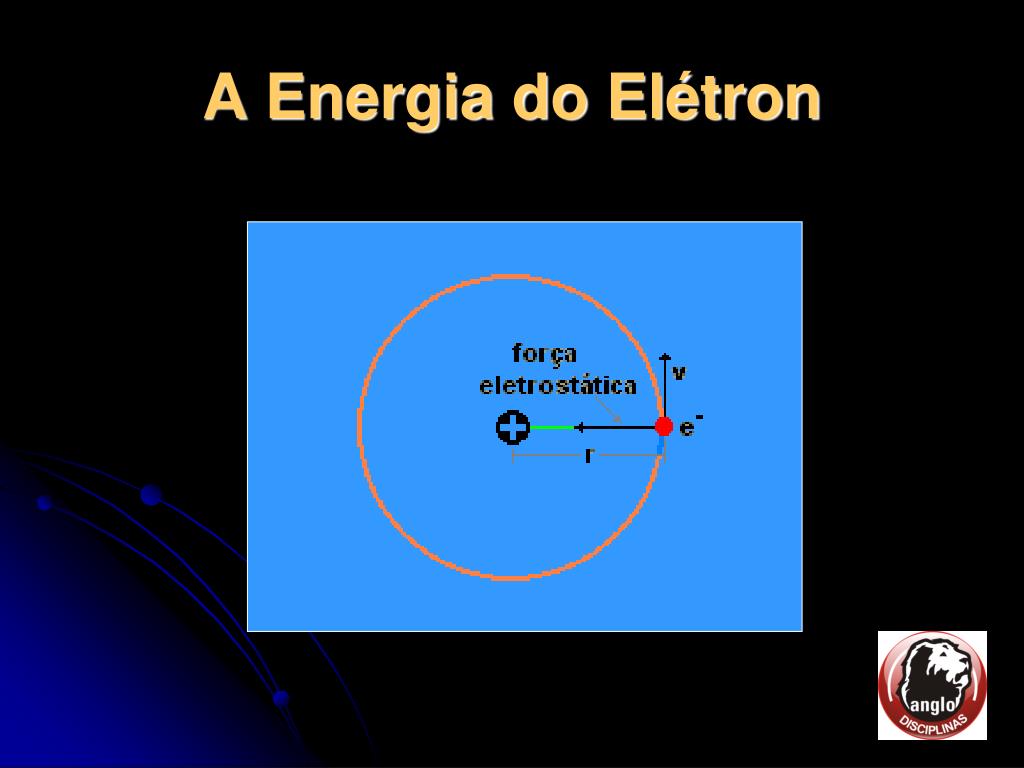 A Energia do Elétron

força eletrostática

v

$e^-$

r

anglo
DISCIPLINAS